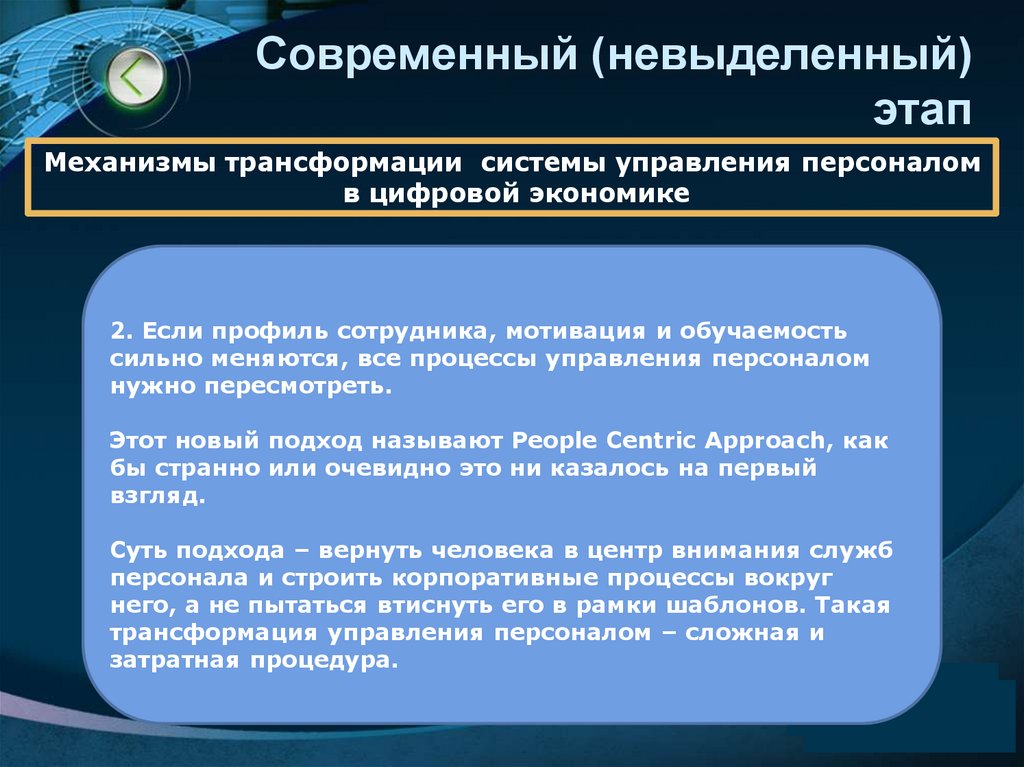 Современный (невыделенный) этап

Механизмы трансформации системы управления персоналом в цифровой экономике

2. Если профиль сотрудника, мотивация и обучаемость сильно меняются, все процессы управления персоналом нужно пересмотреть.

Этот новый подход называют People Centric Approach, как бы странно или очевидно это ни казалось на первый взгляд.

Суть подхода – вернуть человека в центр внимания служб персонала и строить корпоративные процессы вокруг него, а не пытаться втиснуть его в рамки шаблонов. Такая трансформация управления персоналом – сложная и затратная процедура.